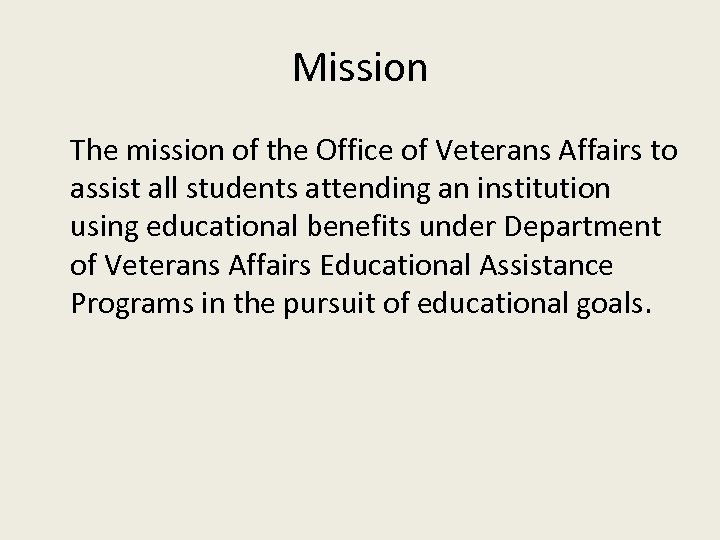 Mission

The mission of the Office of Veterans Affairs to assist all students attending an institution using educational benefits under Department of Veterans Affairs Educational Assistance Programs in the pursuit of educational goals.